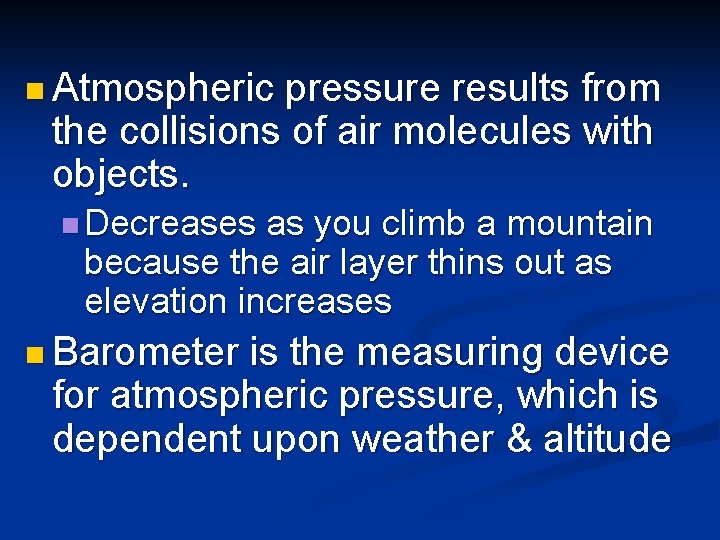 Atmospheric pressure results from the collisions of air molecules with objects.

Decreases as you climb a mountain because the air layer thins out as elevation increases

Barometer is the measuring device for atmospheric pressure, which is dependent upon weather & altitude